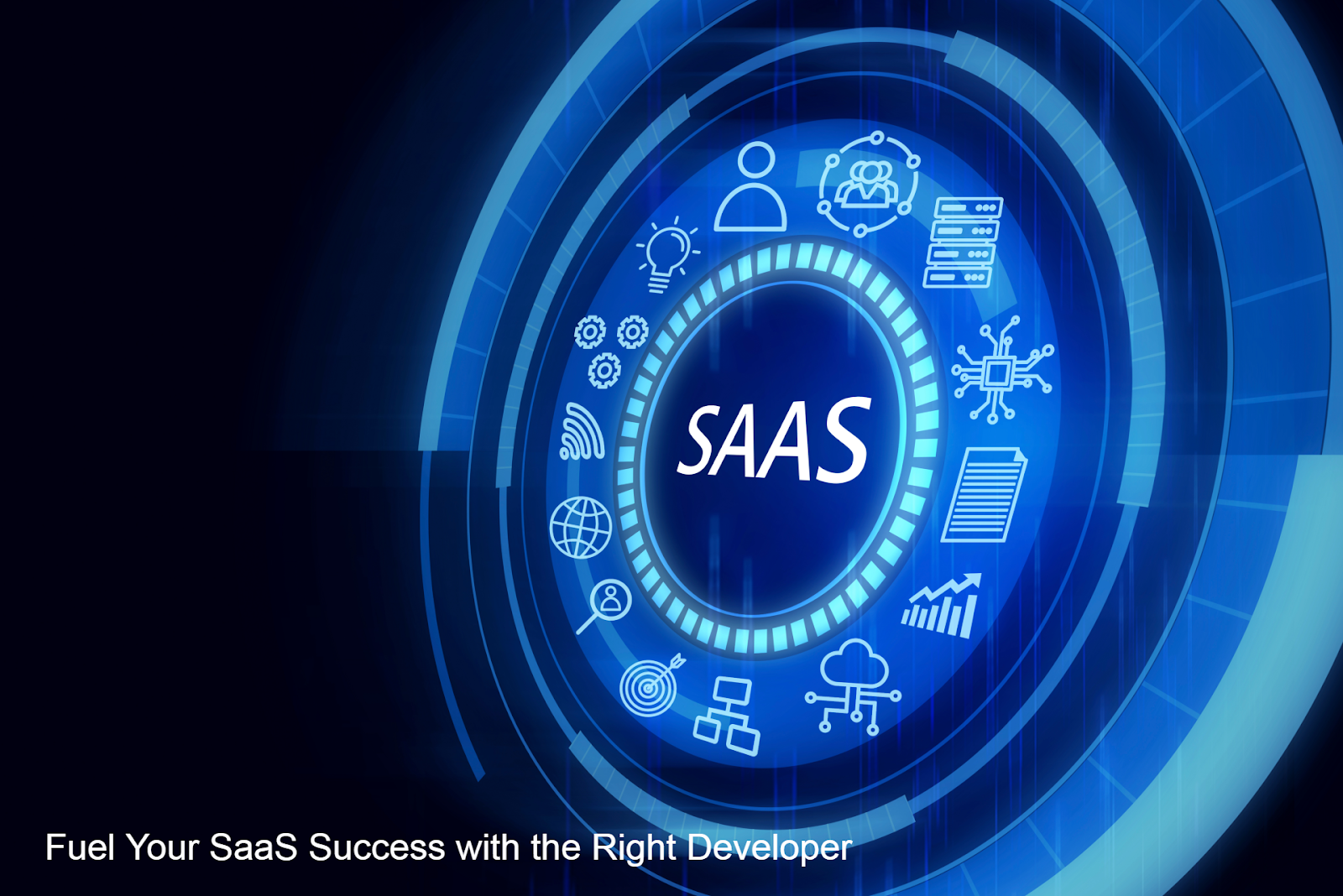 SAAS

Fuel Your SaaS Success with the Right Developer